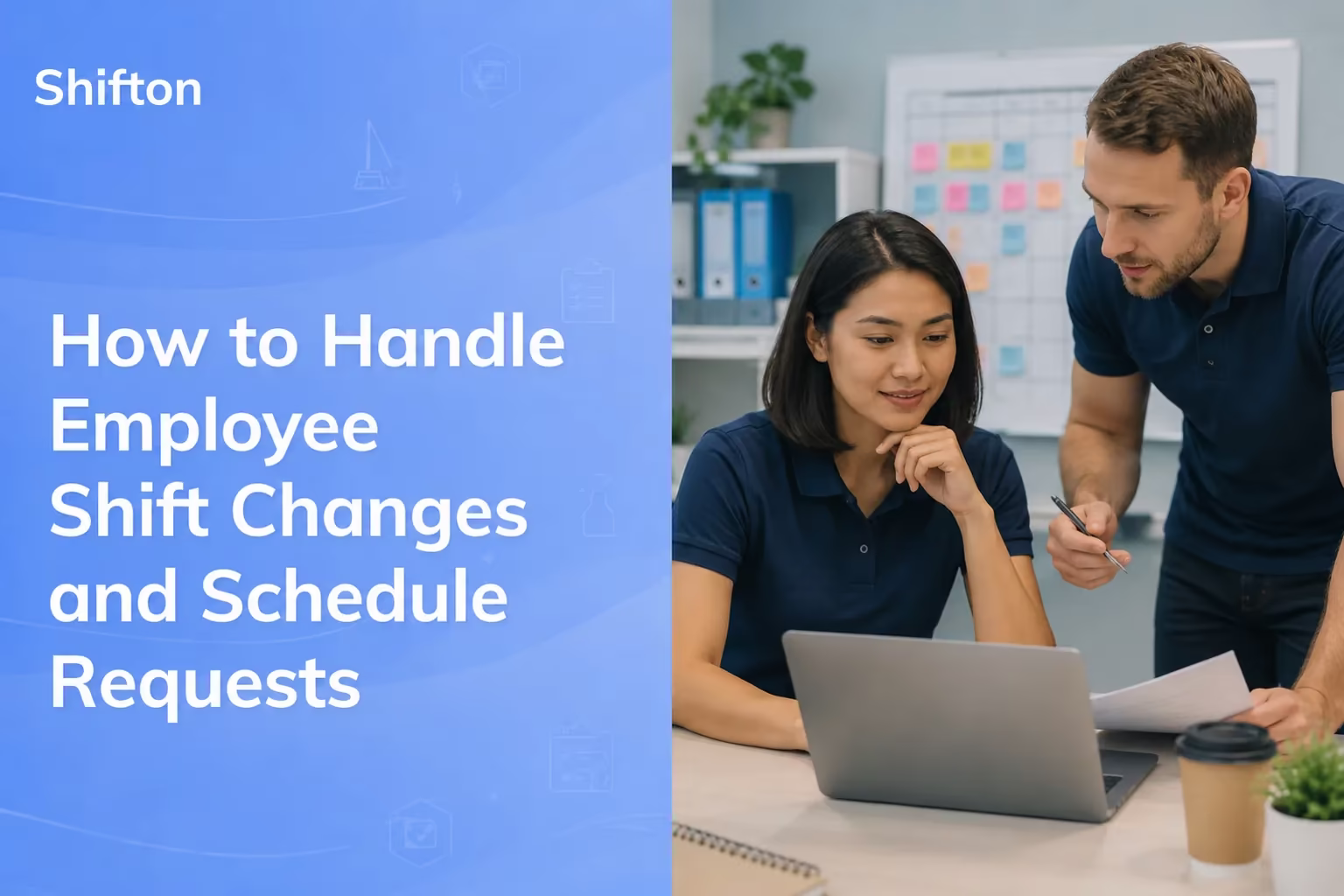 Shifton

How to Handle Employee Shift Changes and Schedule Requests